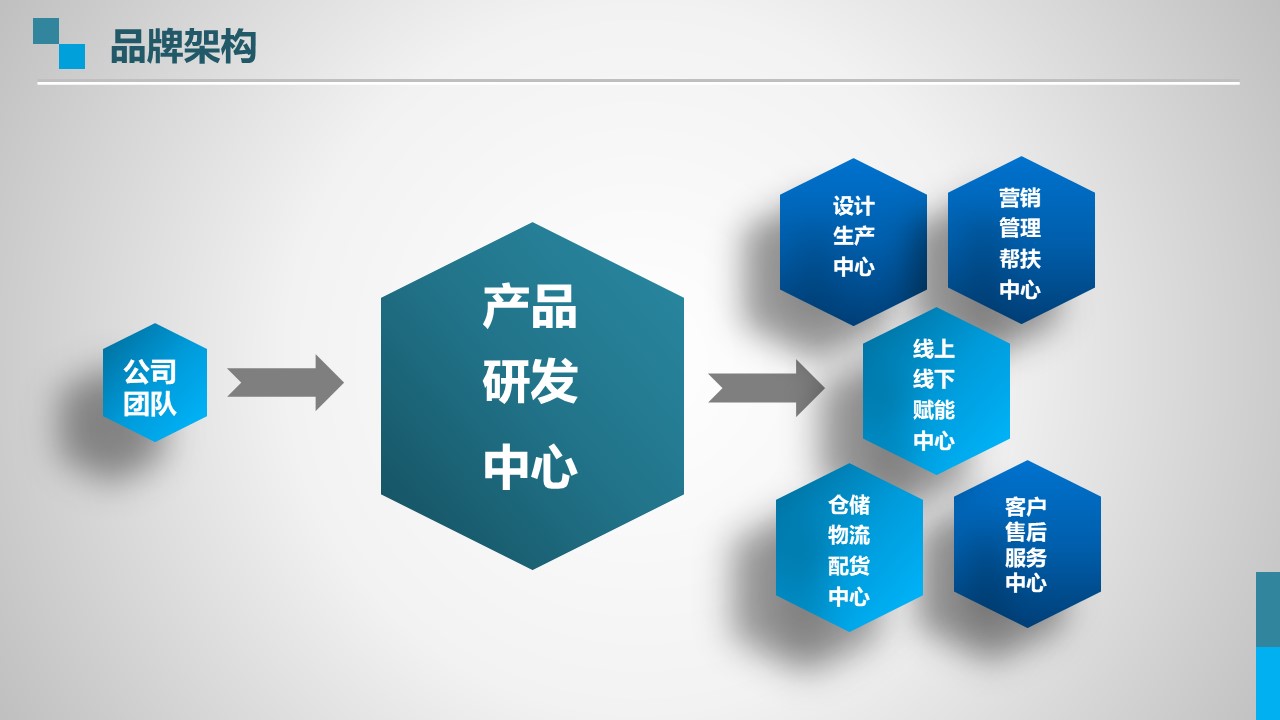 品牌架构

公司团队

产品研发中心

设计生产中心

营销管理帮扶中心

线上线下赋能中心

仓储物流配货中心

客户售后服务中心